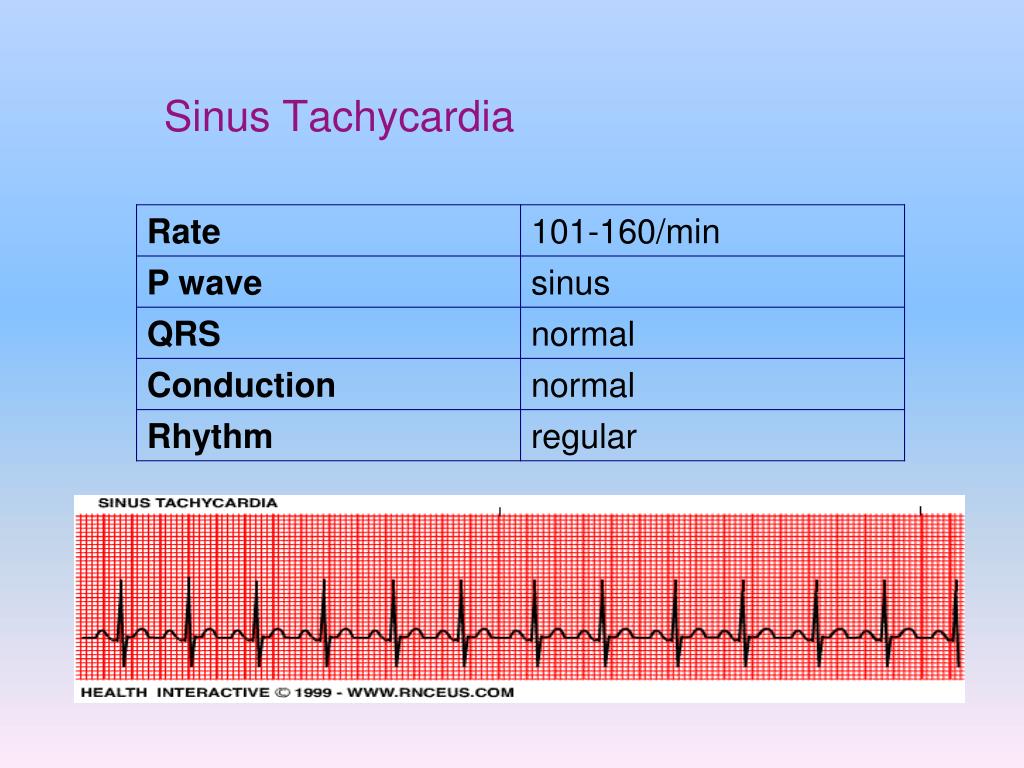 Sinus Tachycardia

| Rate | 101-160/min |
|---|---|
| P wave | sinus |
| QRS | normal |
| Conduction | normal |
| Rhythm | regular |

SINUS TACHYCARDIA

HEALTH INTERACTIVE © 1999 - WWW.RNCEUS.COM